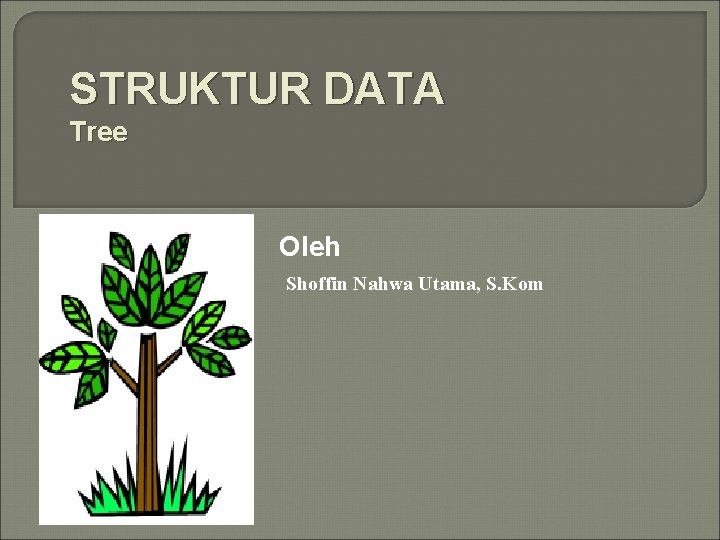 STRUKTUR DATA
Tree

Oleh

Shoffin Nahwa Utama, S.Kom